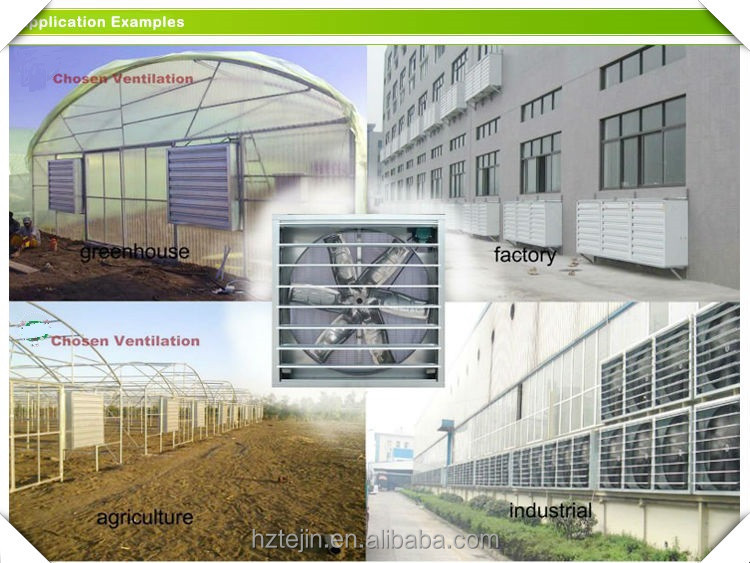 pplication Examples

Chosen Ventilation

greenhouse

factory

Chosen Ventilation

agriculture

industrial

hztejin.en.alibaba.com